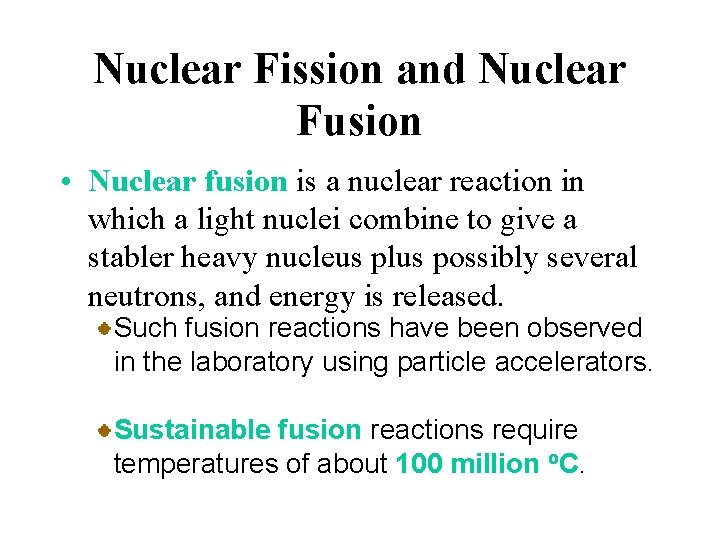 Nuclear Fission and Nuclear Fusion

• Nuclear fusion is a nuclear reaction in which a light nuclei combine to give a stabler heavy nucleus plus possibly several neutrons, and energy is released.

Such fusion reactions have been observed in the laboratory using particle accelerators.

Sustainable fusion reactions require temperatures of about 100 million ºC.